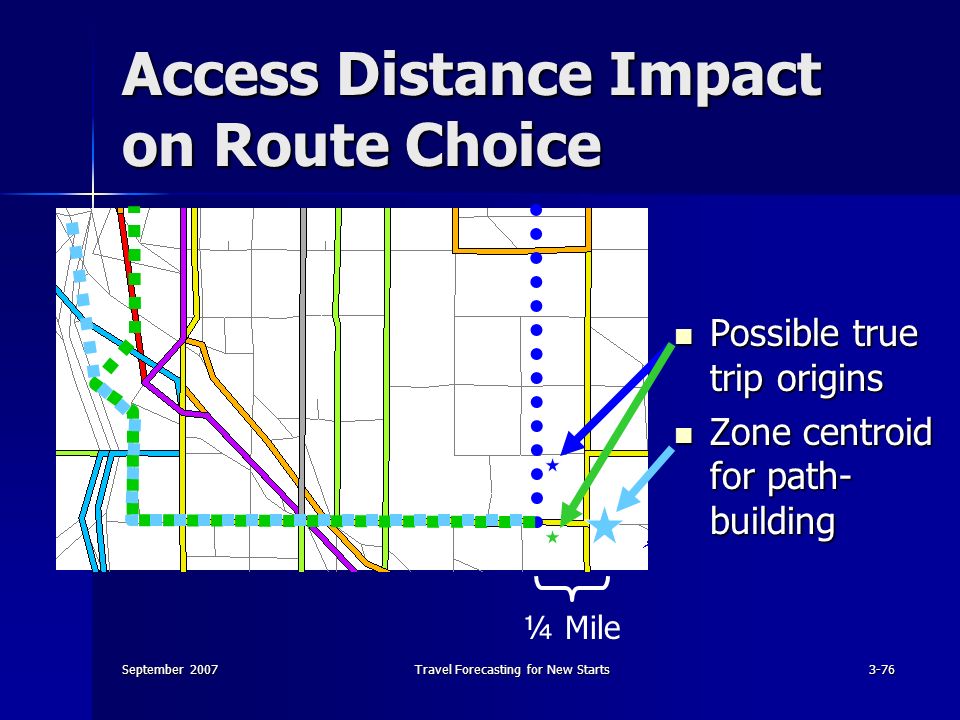 Access Distance Impact on Route Choice

Possible true trip origins

Zone centroid for path-building

¼ Mile

September 2007

Travel Forecasting for New Starts

3-76